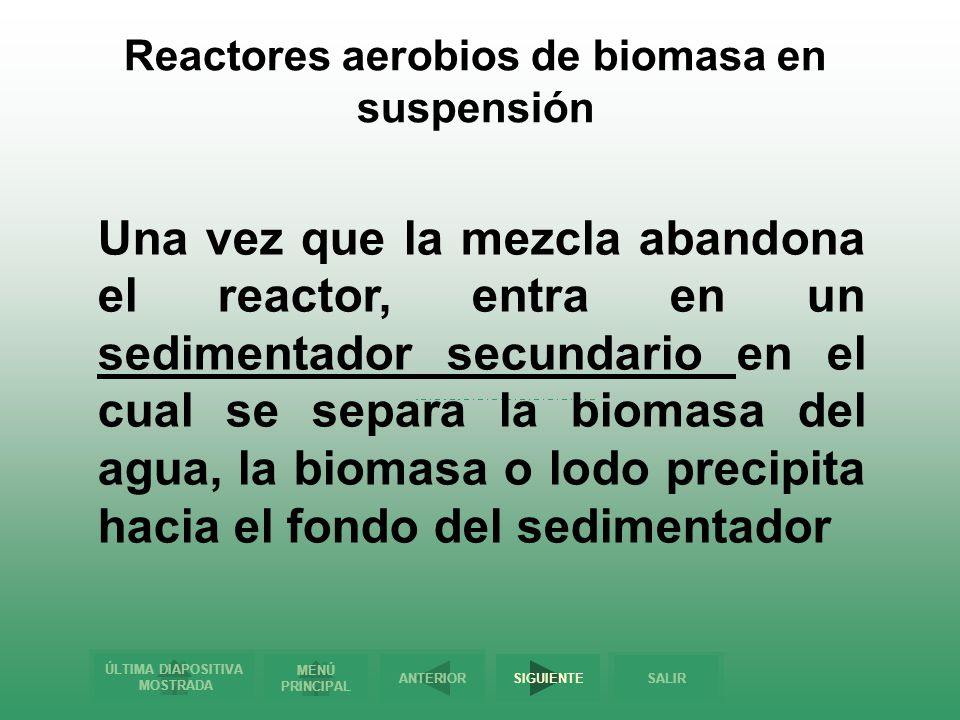 Reactores aerobios de biomasa en suspensión

Una vez que la mezcla abandona el reactor, entra en un sedimentador secundario en el cual se separa la biomasa del agua, la biomasa o lodo precipita hacia el fondo del sedimentador

ÚLTIMA DIAPOSITIVA MOSTRADA
MENÚ PRINCIPAL
ANTERIOR
SIGUIENTE
SALIR